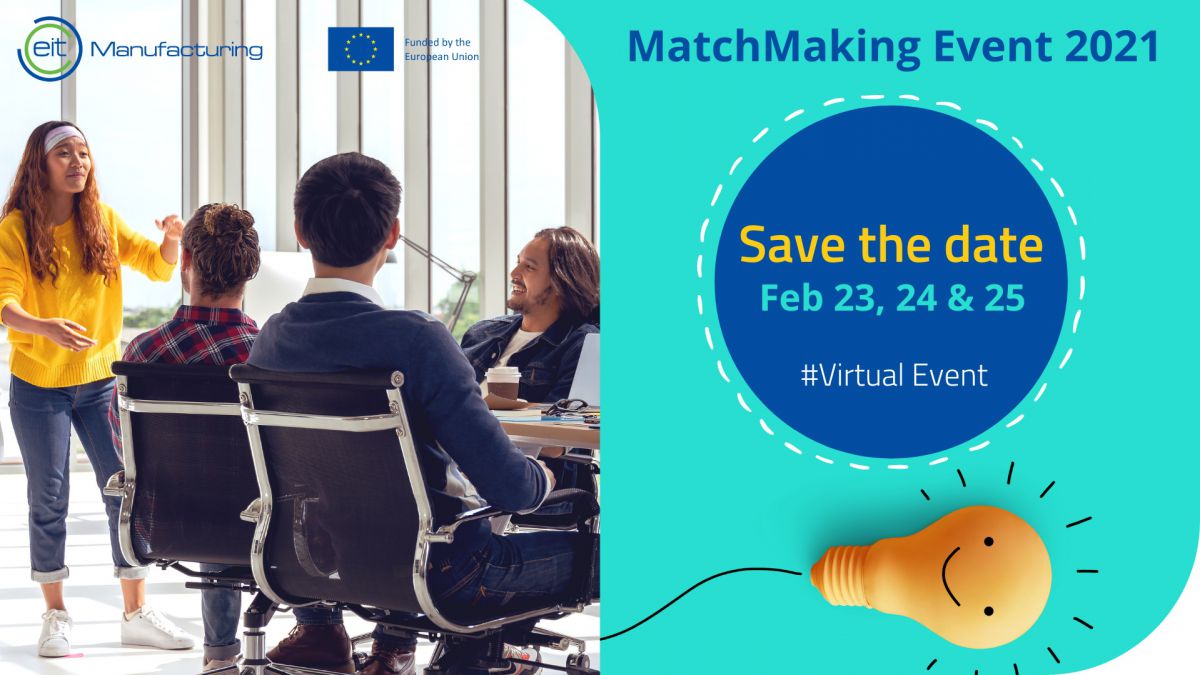 eit Manufacturing

Funded by the European Union

MatchMaking Event 2021

Save the date
Feb 23, 24 & 25

#Virtual Event